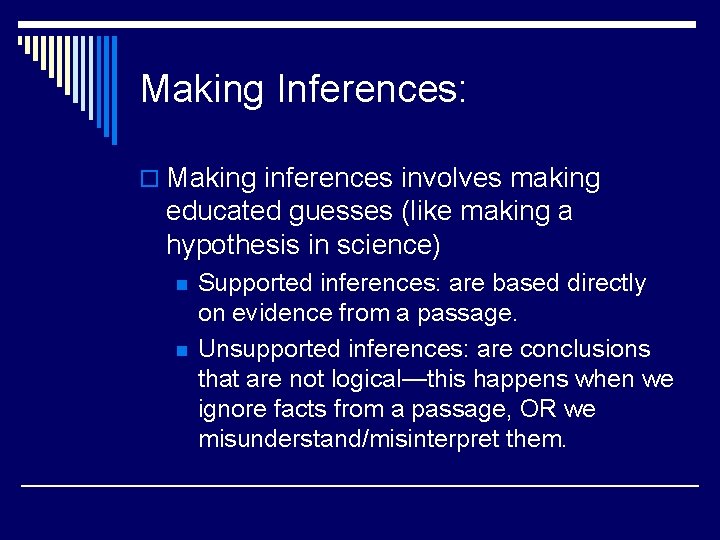 Making Inferences:

Making inferences involves making educated guesses (like making a hypothesis in science)

Supported inferences: are based directly on evidence from a passage.

Unsupported inferences: are conclusions that are not logical—this happens when we ignore facts from a passage, OR we misunderstand/misinterpret them.